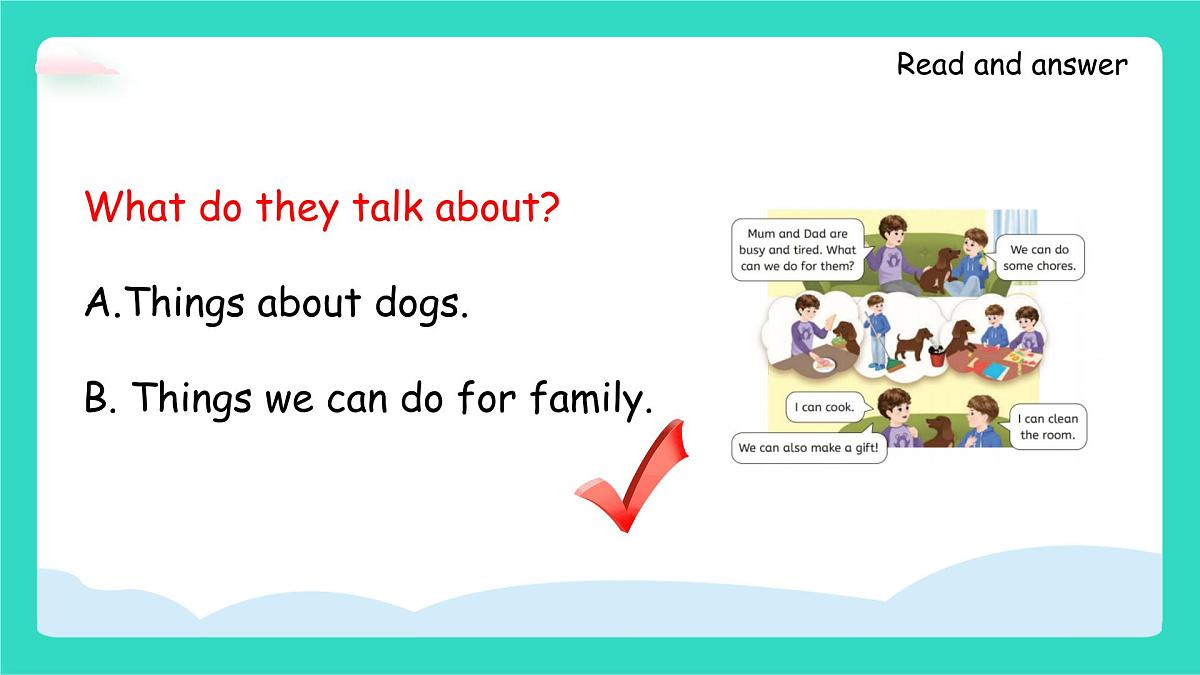 Read and answer

What do they talk about?

A.Things about dogs.

B. Things we can do for family.

Mum and Dad are busy and tired. What can we do for them?

We can do some chores.

I can cook.

I can clean the room.

We can also make a gift!